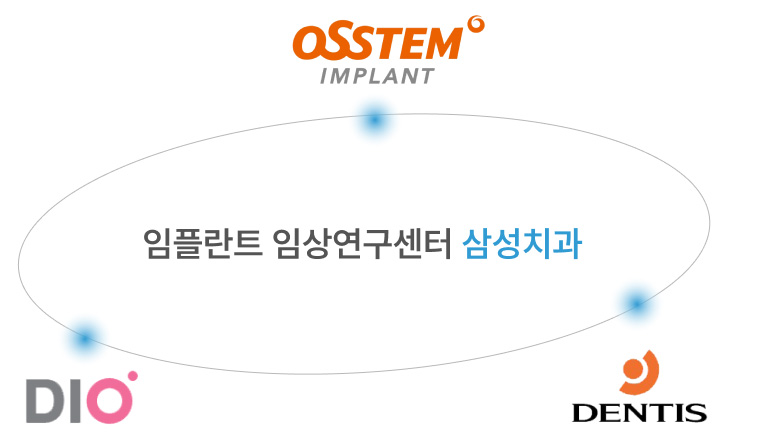 OSSTEM
IMPLANT

임플란트 임상연구센터 삼성치과

DIO

DENTIS